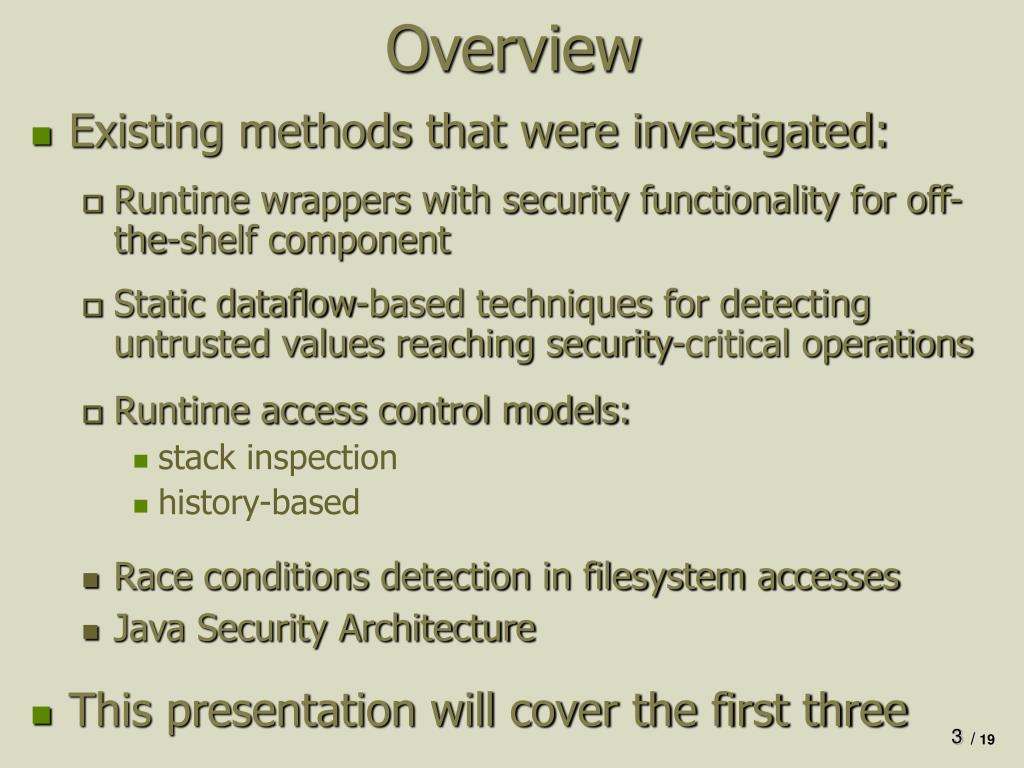 Overview

Existing methods that were investigated:

Runtime wrappers with security functionality for off-the-shelf component

Static dataflow-based techniques for detecting untrusted values reaching security-critical operations

Runtime access control models:

stack inspection

history-based

Race conditions detection in filesystem accesses

Java Security Architecture

This presentation will cover the first three

3 / 19